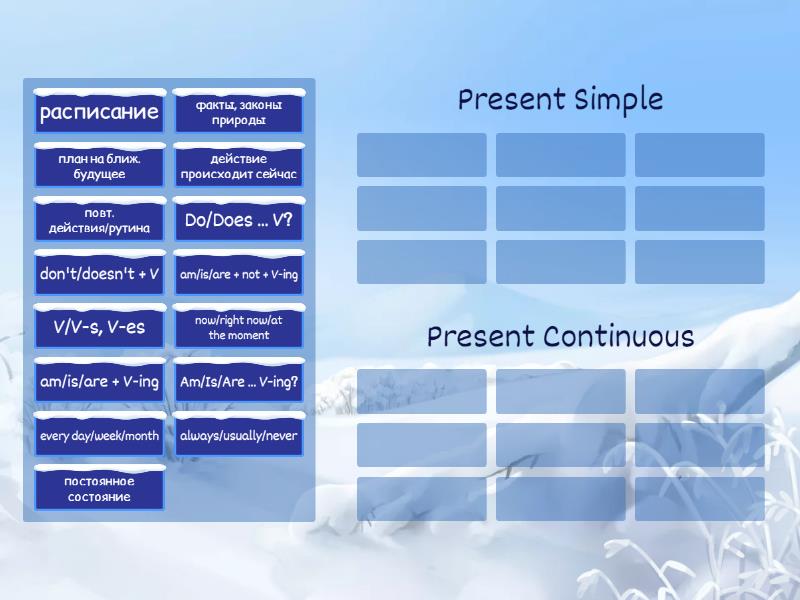 расписание

факты, законы природы

план на ближ. будущее

действие происходит сейчас

повт. действия/рутина

Do/Does ... V?

don't/doesn't + V

am/is/are + not + V-ing

V/V-s, V-es

now/right now/at the moment

am/is/are + V-ing

Am/Is/Are ... V-ing?

every day/week/month

always/usually/never

постоянное состояние

Present Simple

Present Continuous